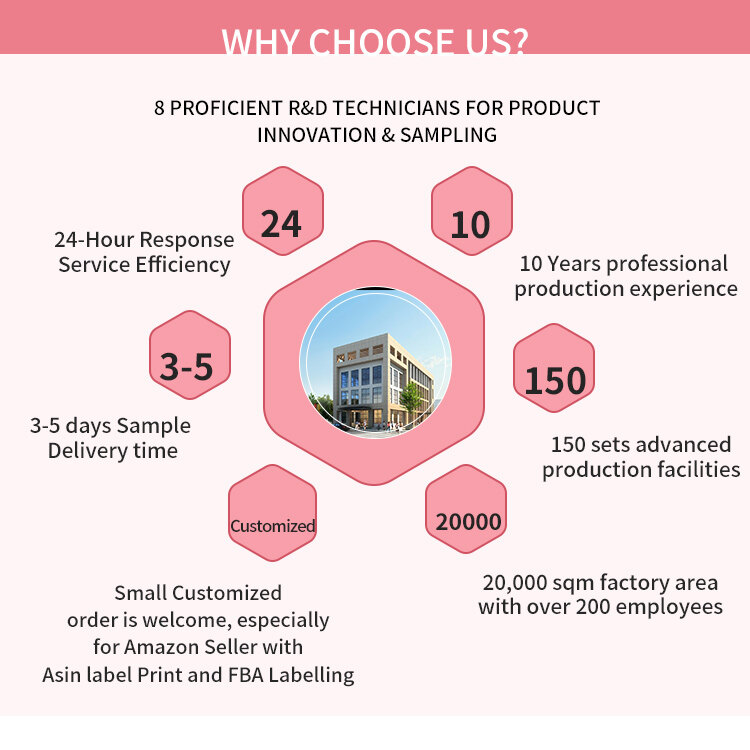 WHY CHOOSE US?

8 PROFICIENT R&D TECHNICIANS FOR PRODUCT INNOVATION & SAMPLING

24

24-Hour Response Service Efficiency

10

10 Years professional production experience

3-5

3-5 days Sample Delivery time

150

150 sets advanced production facilities

Customized

Small Customized order is welcome, especially for Amazon Seller with Asin label Print and FBA Labelling

20000

20,000 sqm factory area with over 200 employees